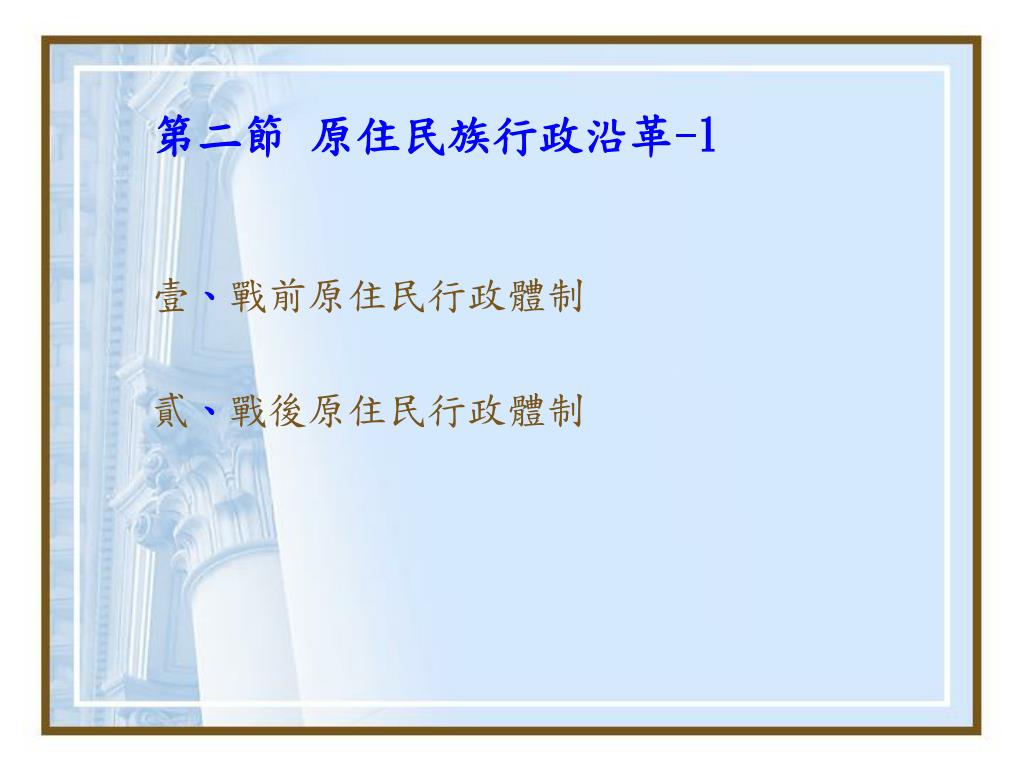 第二節 原住民族行政沿革-1

壹、戰前原住民行政體制

貳、戰後原住民行政體制